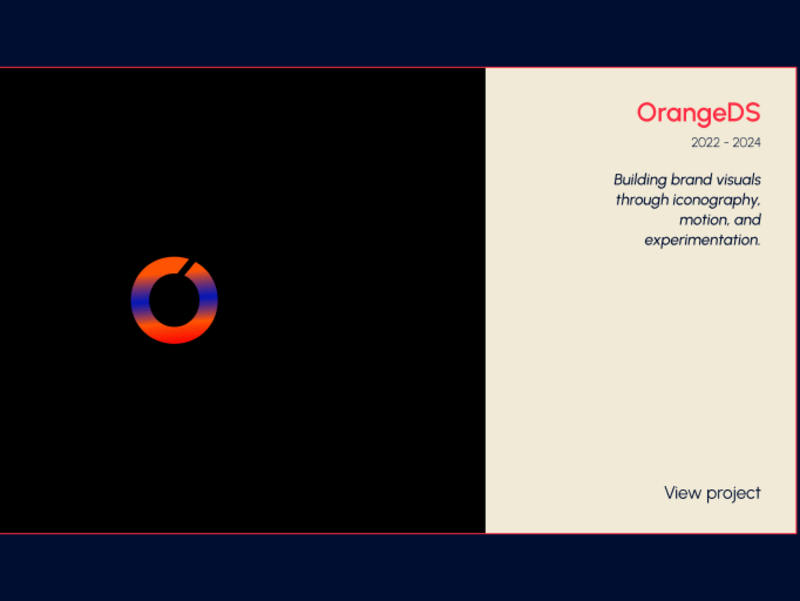 OrangeDS

2022 - 2024

Building brand visuals through iconography, motion, and experimentation.

View project